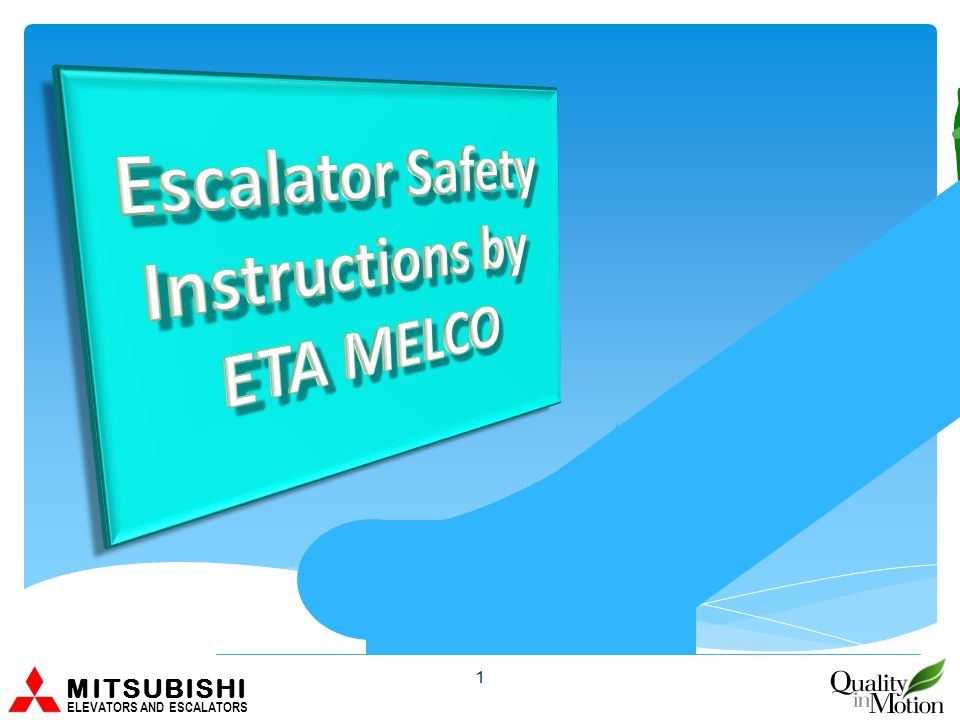 Escalator Safety Instructions by ETA MELCO

MITSUBISHI
ELEVATORS AND ESCALATORS

1

Quality in Motion